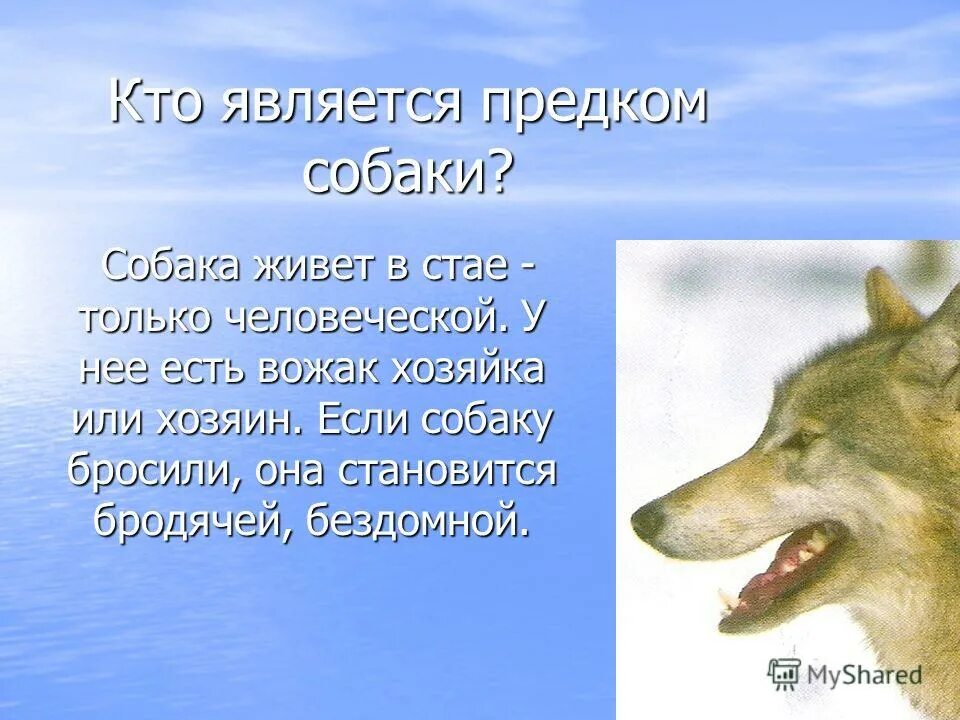 Кто является предком собаки?

Собака живет в стае - только человеческой. У нее есть вожак хозяйка или хозяин. Если собаку бросили, она становится бродячей, бездомной.

MyShared